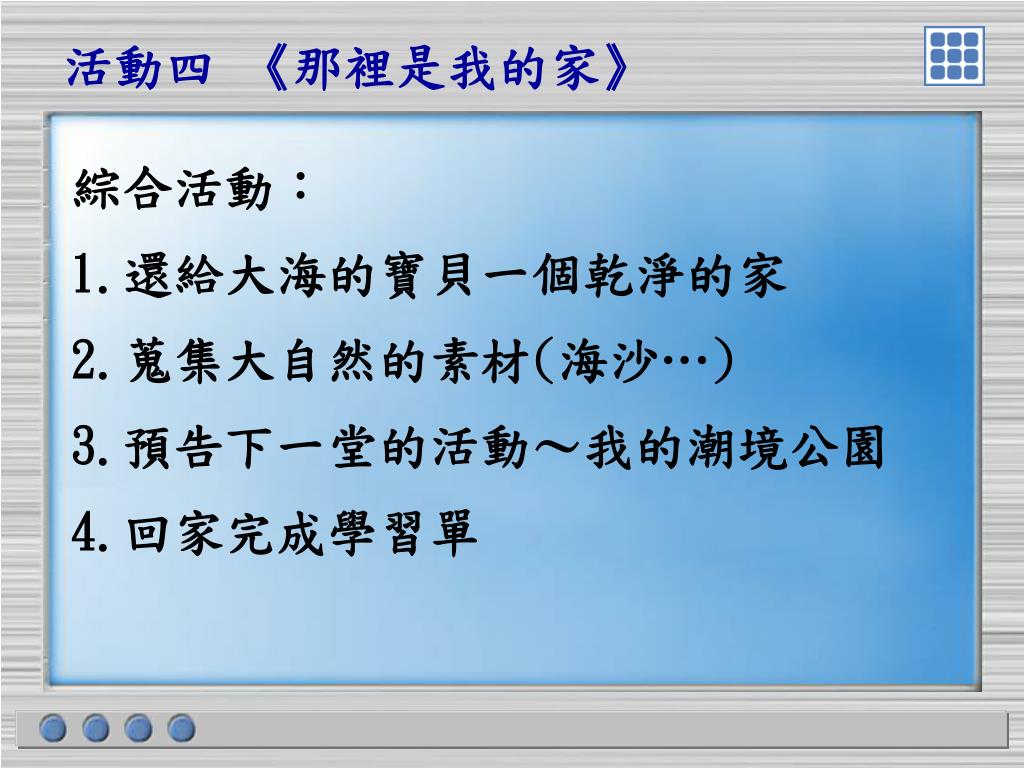 活動四 《那裡是我的家》

綜合活動：

1.還給大海的寶貝一個乾淨的家

2.蒐集大自然的素材(海沙…)

3.預告下一堂的活動～我的潮境公園

4.回家完成學習單